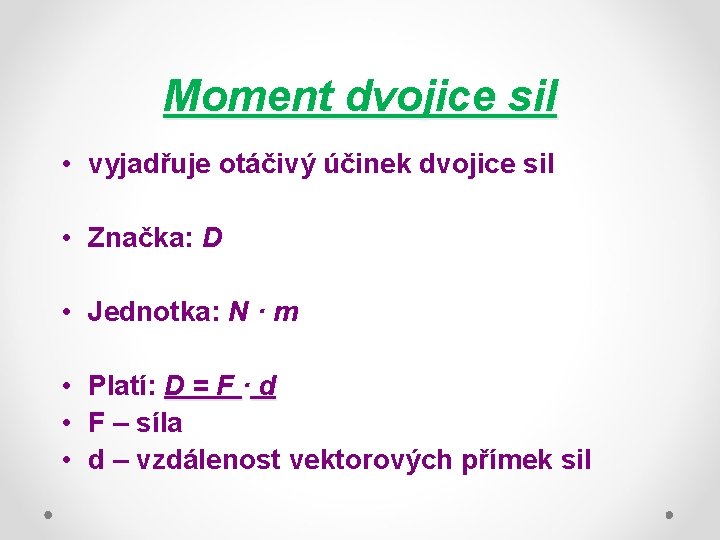 Moment dvojice sil

• vyjadřuje otáčivý účinek dvojice sil

• Značka: $D$

• Jednotka: $N \cdot m$

• Platí: $D = F \cdot d$
• F – síla
• d – vzdálenost vektorových přímek sil